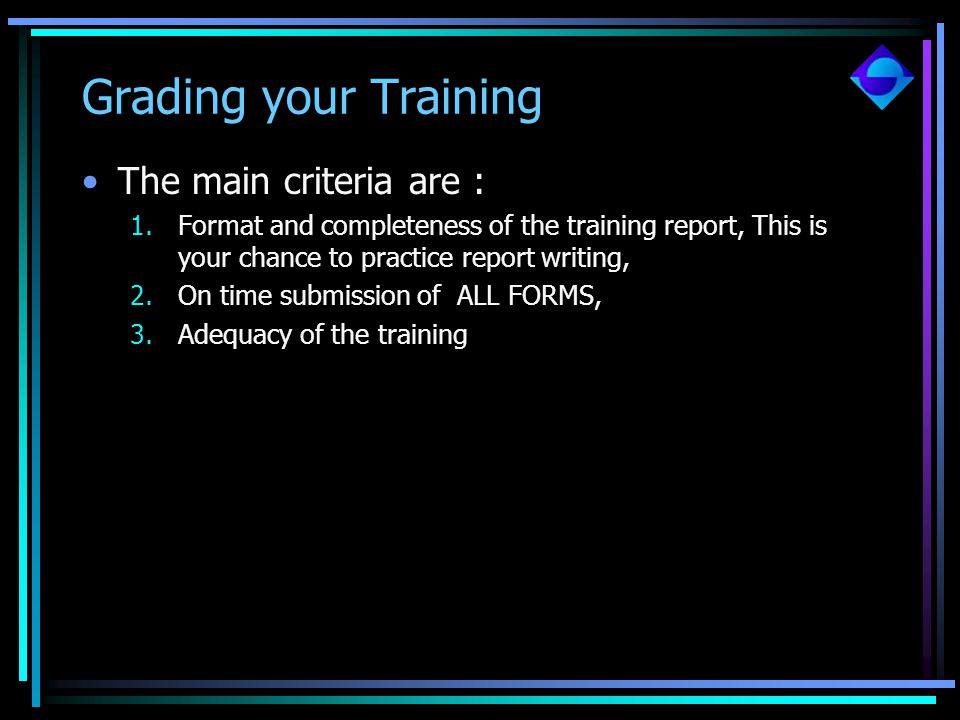 Grading your Training

• The main criteria are :

1. Format and completeness of the training report, This is your chance to practice report writing,
2. On time submission of ALL FORMS,
3. Adequacy of the training